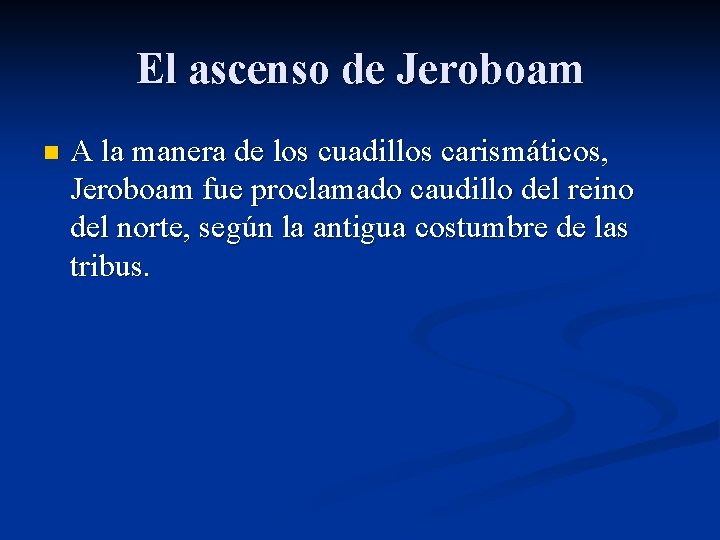 El ascenso de Jeroboam

A la manera de los cuadillos carismáticos, Jeroboam fue proclamado caudillo del reino del norte, según la antigua costumbre de las tribus.